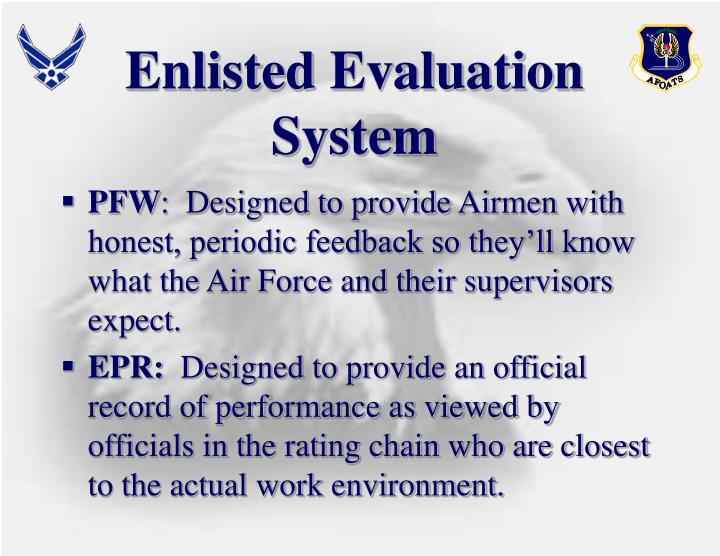 AFOATS

Enlisted Evaluation System

▪ PFW: Designed to provide Airmen with honest, periodic feedback so they'll know what the Air Force and their supervisors expect.

▪ EPR: Designed to provide an official record of performance as viewed by officials in the rating chain who are closest to the actual work environment.